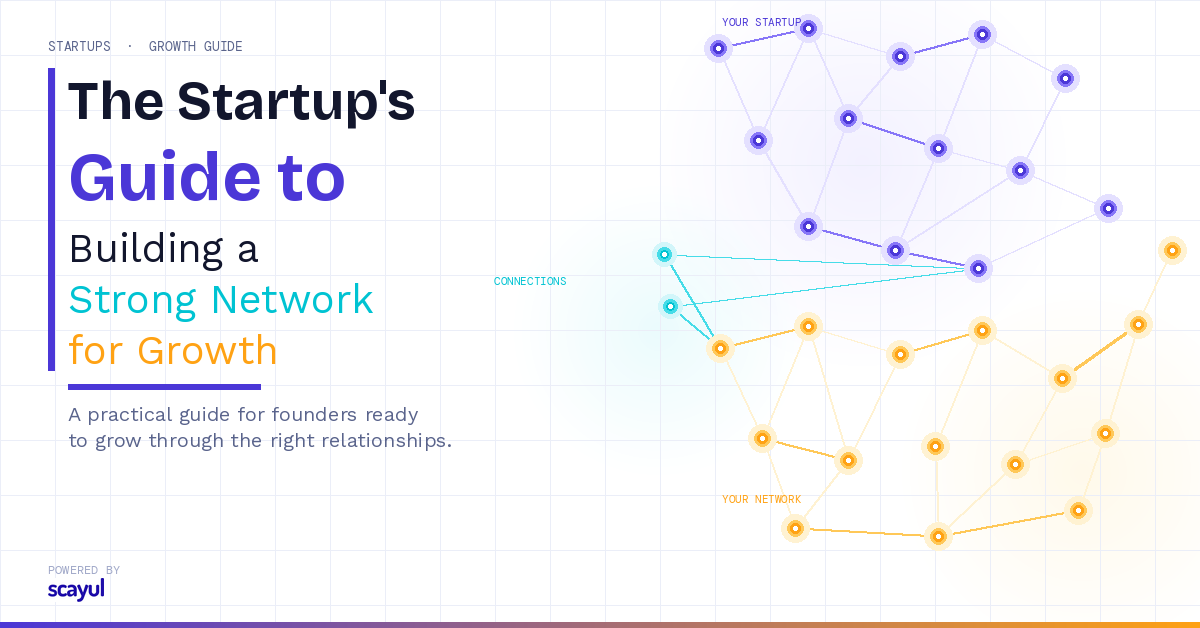 STARTUPS · GROWTH GUIDE

The Startup's Guide to Building a Strong Network for Growth

A practical guide for founders ready to grow through the right relationships.

POWERED BY
scayul

YOUR STARTUP

CONNECTIONS

YOUR NETWORK